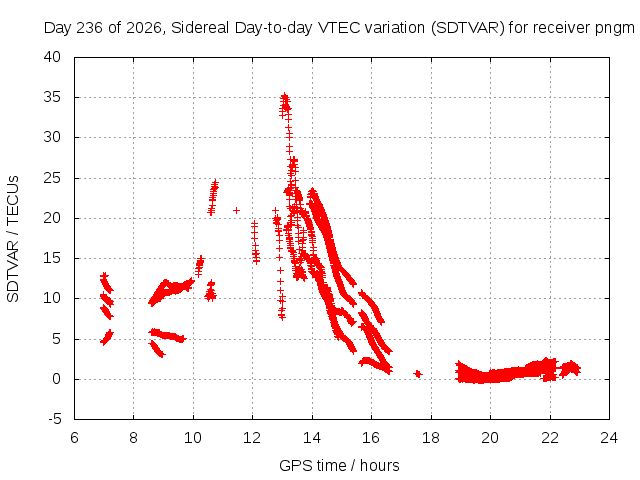 Day 236 of 2026, Sidereal Day-to-day VTEC variation (SDTVAR) for receiver pngm

SDTVAR / TECUs

40
35
30
25
20
15
10
5
0
-5

6 8 10 12 14 16 18 20 22 24

GPS time / hours